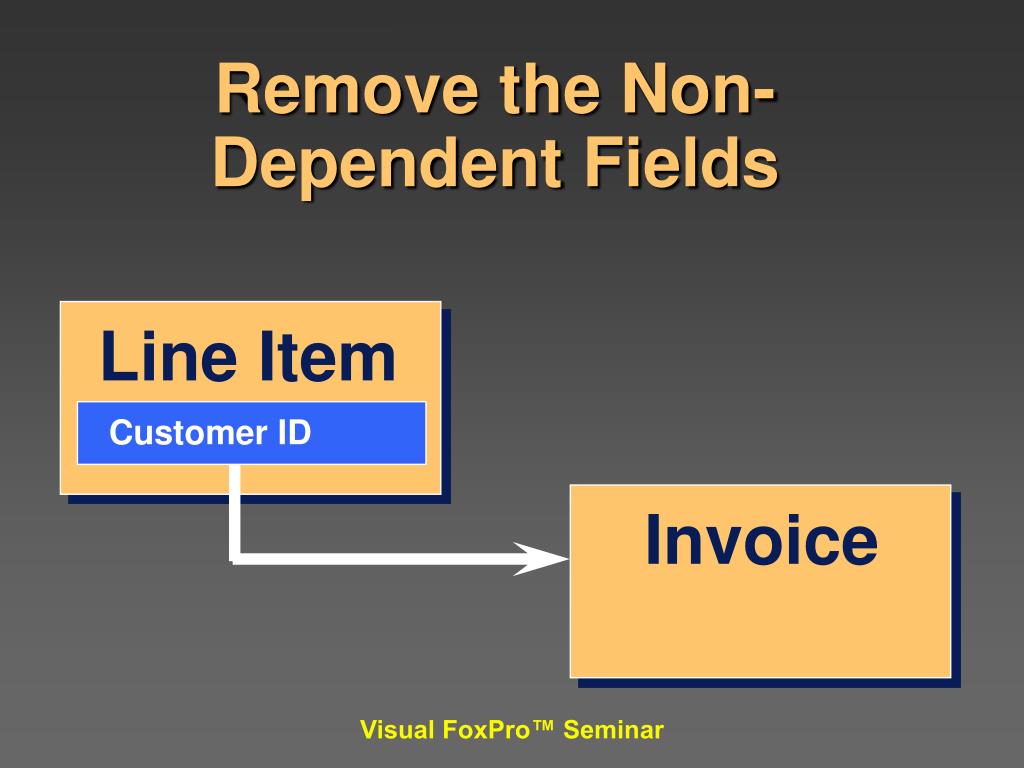 Remove the Non-Dependent Fields

Line Item

Customer ID

Invoice

Visual FoxPro™ Seminar